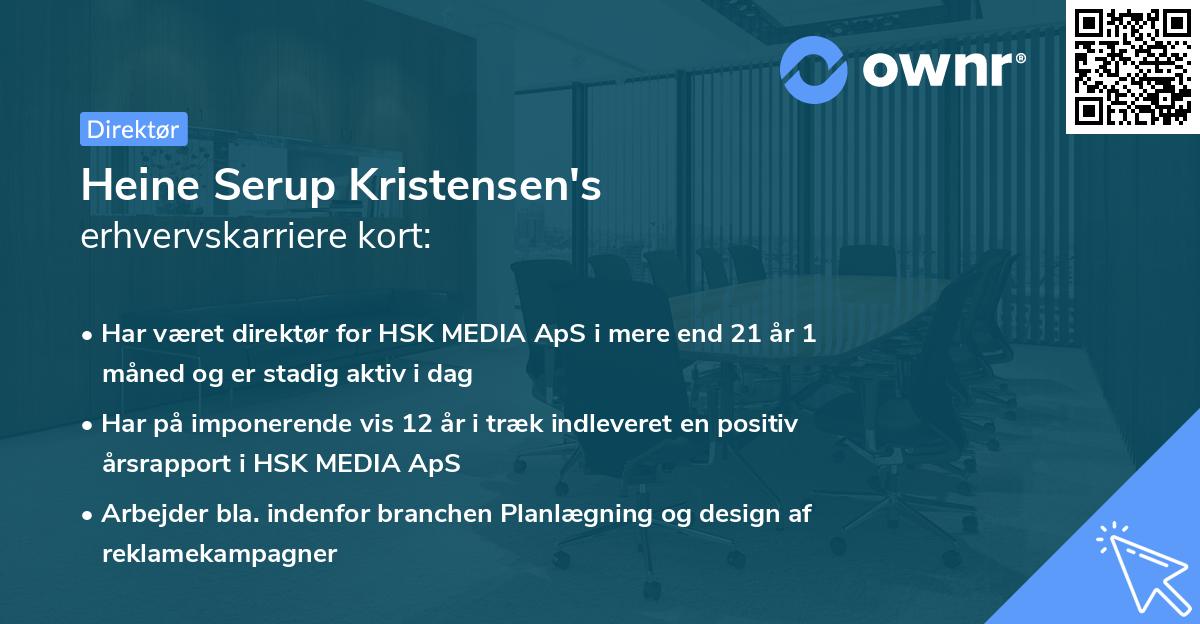 ownr®

Direktør

Heine Serup Kristensen's
erhvervskarriere kort:

• Har været direktør for HSK MEDIA ApS i mere end 21 år 1 måned og er stadig aktiv i dag

• Har på imponerende vis 12 år i træk indleveret en positiv årsrapport i HSK MEDIA ApS

• Arbejder bla. indenfor branchen Planlægning og design af reklamekampagner